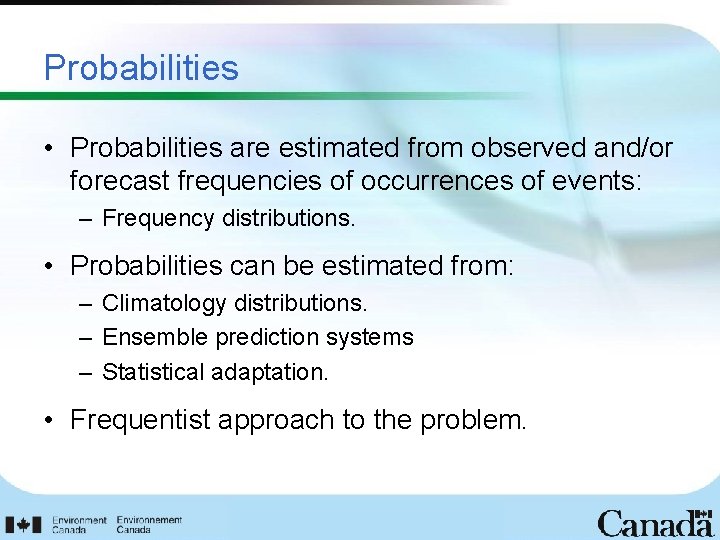 Probabilities

• Probabilities are estimated from observed and/or forecast frequencies of occurrences of events:

– Frequency distributions.

• Probabilities can be estimated from:

– Climatology distributions.

– Ensemble prediction systems

– Statistical adaptation.

• Frequentist approach to the problem.

Environment Canada Environnement Canada

Canada